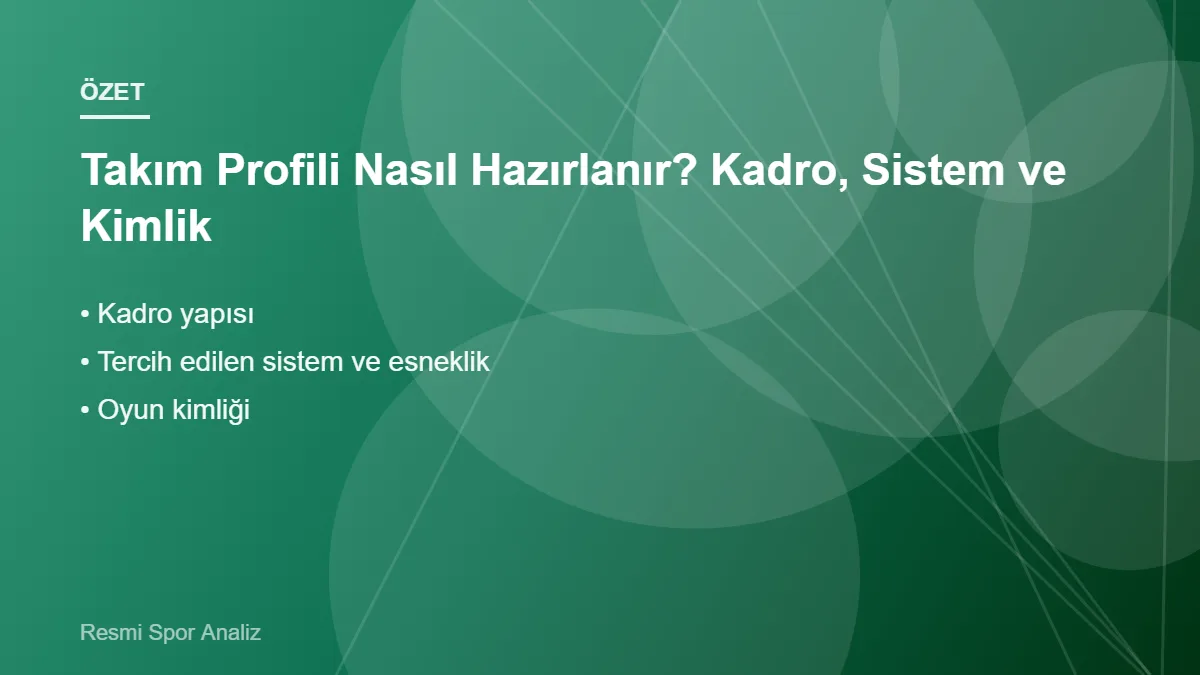 ÖZET

Takım Profili Nasıl Hazırlanır? Kadro, Sistem ve Kimlik

• Kadro yapısı
• Tercih edilen sistem ve esneklik
• Oyun kimliği

Resmi Spor Analiz